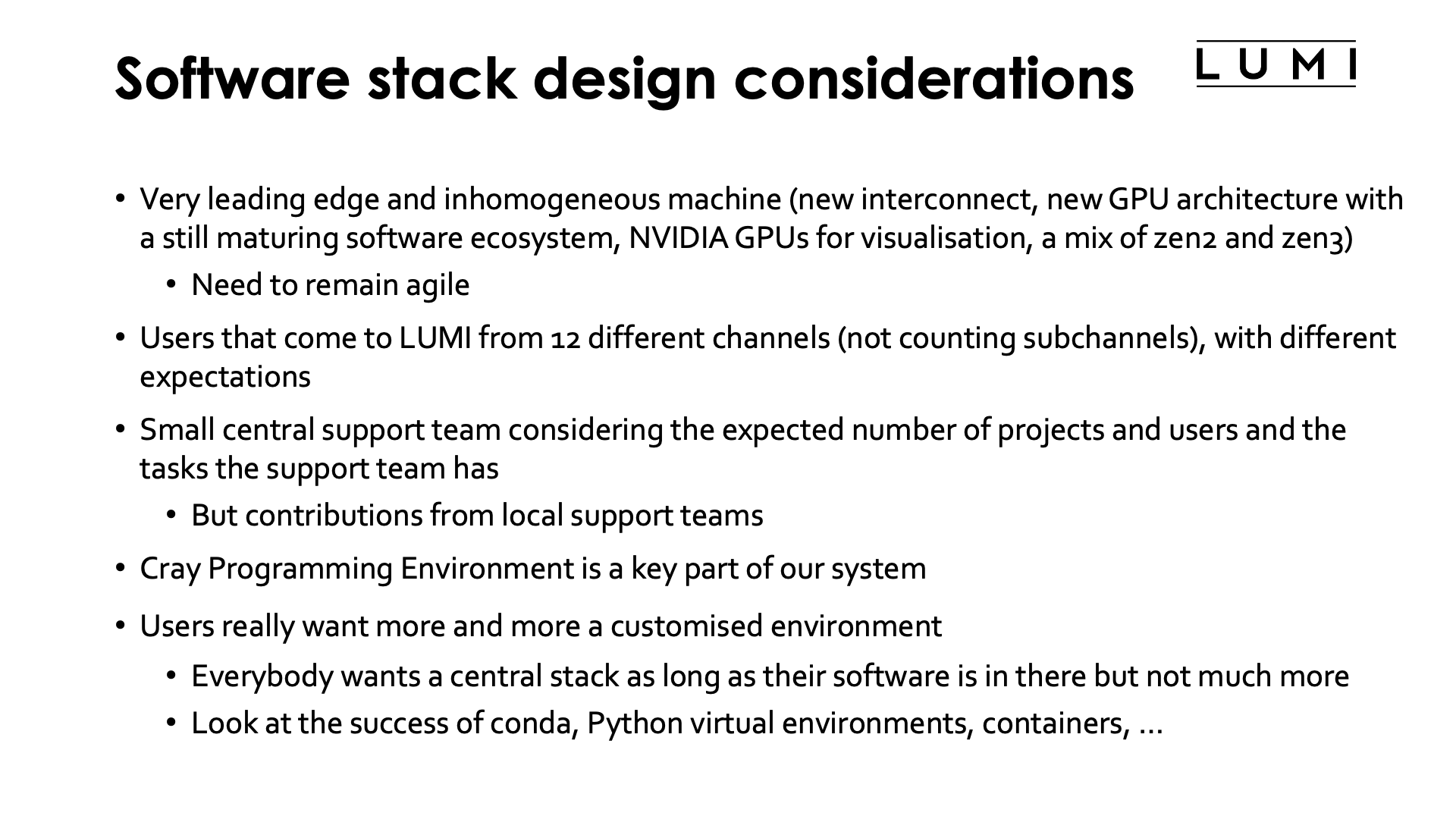 Software stack design considerations

LUMI

• Very leading edge and inhomogeneous machine (new interconnect, new GPU architecture with a still maturing software ecosystem, NVIDIA GPUs for visualisation, a mix of zen2 and zen3)
  • Need to remain agile
• Users that come to LUMI from 12 different channels (not counting subchannels), with different expectations
• Small central support team considering the expected number of projects and users and the tasks the support team has
  • But contributions from local support teams
• Cray Programming Environment is a key part of our system
• Users really want more and more a customised environment
  • Everybody wants a central stack as long as their software is in there but not much more
  • Look at the success of conda, Python virtual environments, containers, ...